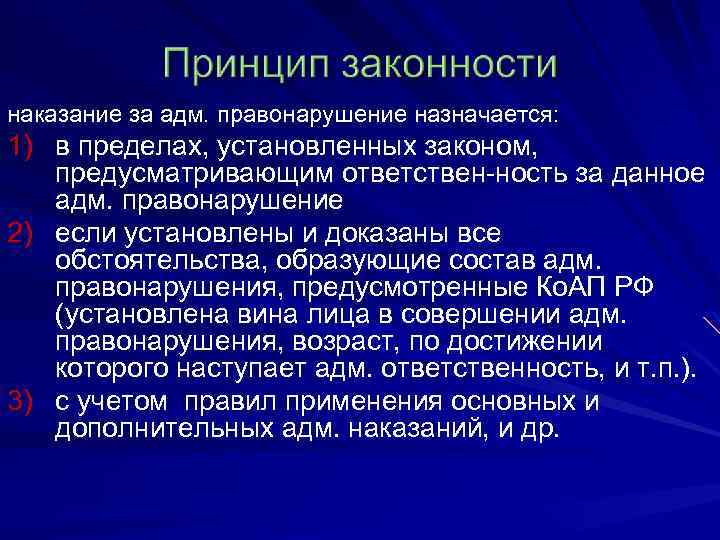 Принцип законности

наказание за адм. правонарушение назначается:

1) в пределах, установленных законом, предусматривающим ответствен-ность за данное адм. правонарушение

2) если установлены и доказаны все обстоятельства, образующие состав адм. правонарушения, предусмотренные КоАП РФ (установлена вина лица в совершении адм. правонарушения, возраст, по достижении которого наступает адм. ответственность, и т.п.).

3) с учетом правил применения основных и дополнительных адм. наказаний, и др.